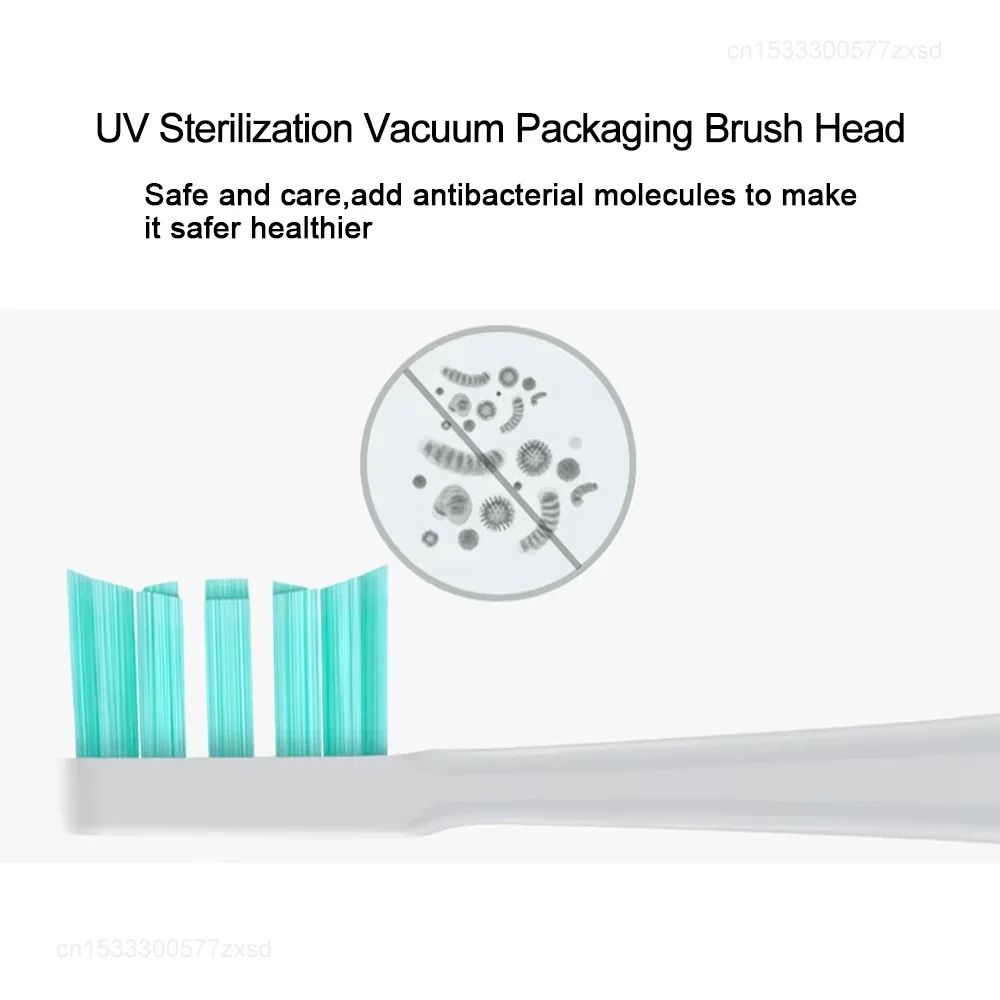 UV Sterilization Vacuum Packaging Brush Head

Safe and care,add antibacterial molecules to make it safer healthier

cn1533300577zxsd